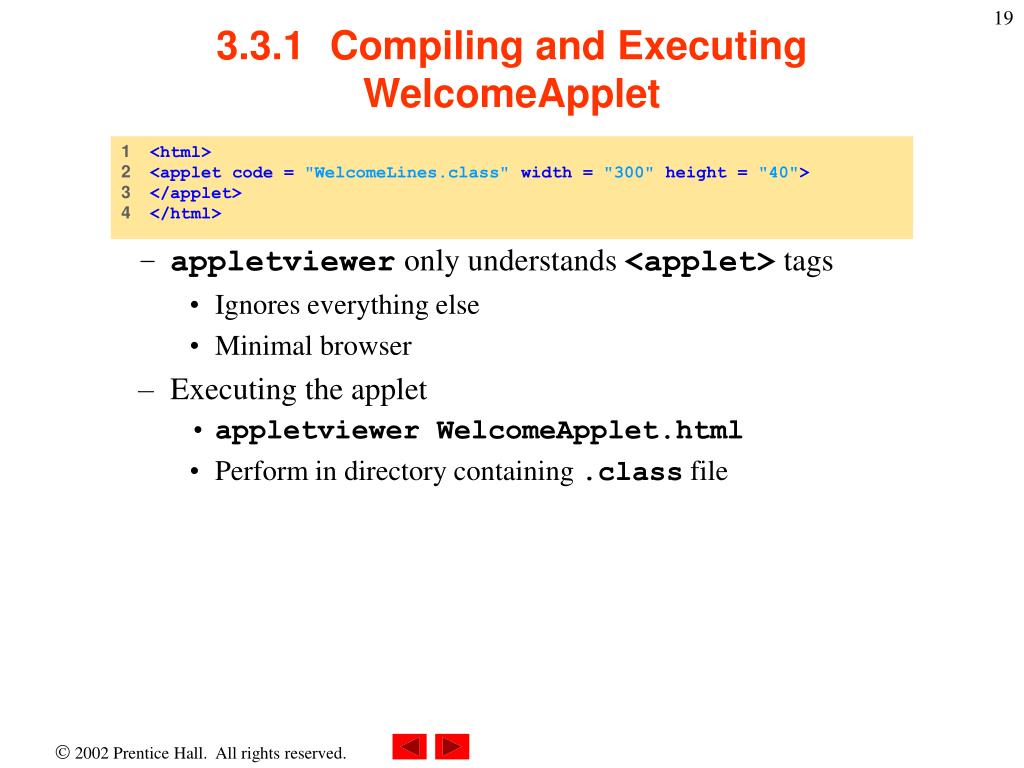 19

3.3.1 Compiling and Executing WelcomeApplet

1 <html>
2 <applet code = "WelcomeLines.class" width = "300" height = "40">
3 </applet>
4 </html>

– appletviewer only understands <applet> tags
• Ignores everything else
• Minimal browser
– Executing the applet
• appletviewer WelcomeApplet.html
• Perform in directory containing .class file

© 2002 Prentice Hall. All rights reserved.